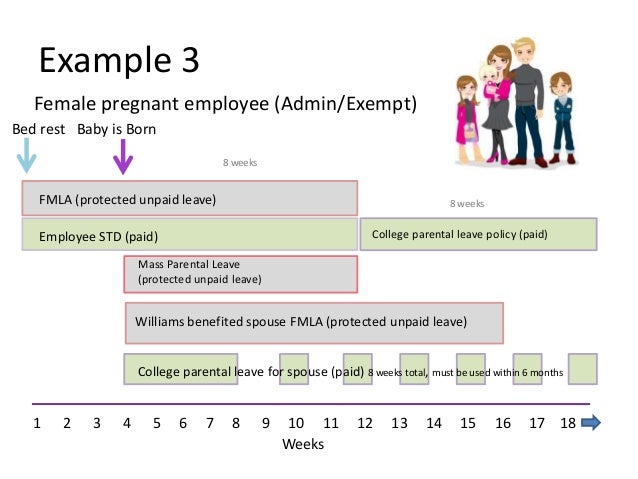 Example 3

Female pregnant employee (Admin/Exempt)

Bed rest Baby is Born

8 weeks

FMLA (protected unpaid leave)

8 weeks

Employee STD (paid)

College parental leave policy (paid)

Mass Parental Leave (protected unpaid leave)

Williams benefited spouse FMLA (protected unpaid leave)

College parental leave for spouse (paid) 8 weeks total, must be used within 6 months

1 2 3 4 5 6 7 8 9 10 11 12 13 14 15 16 17 18

Weeks